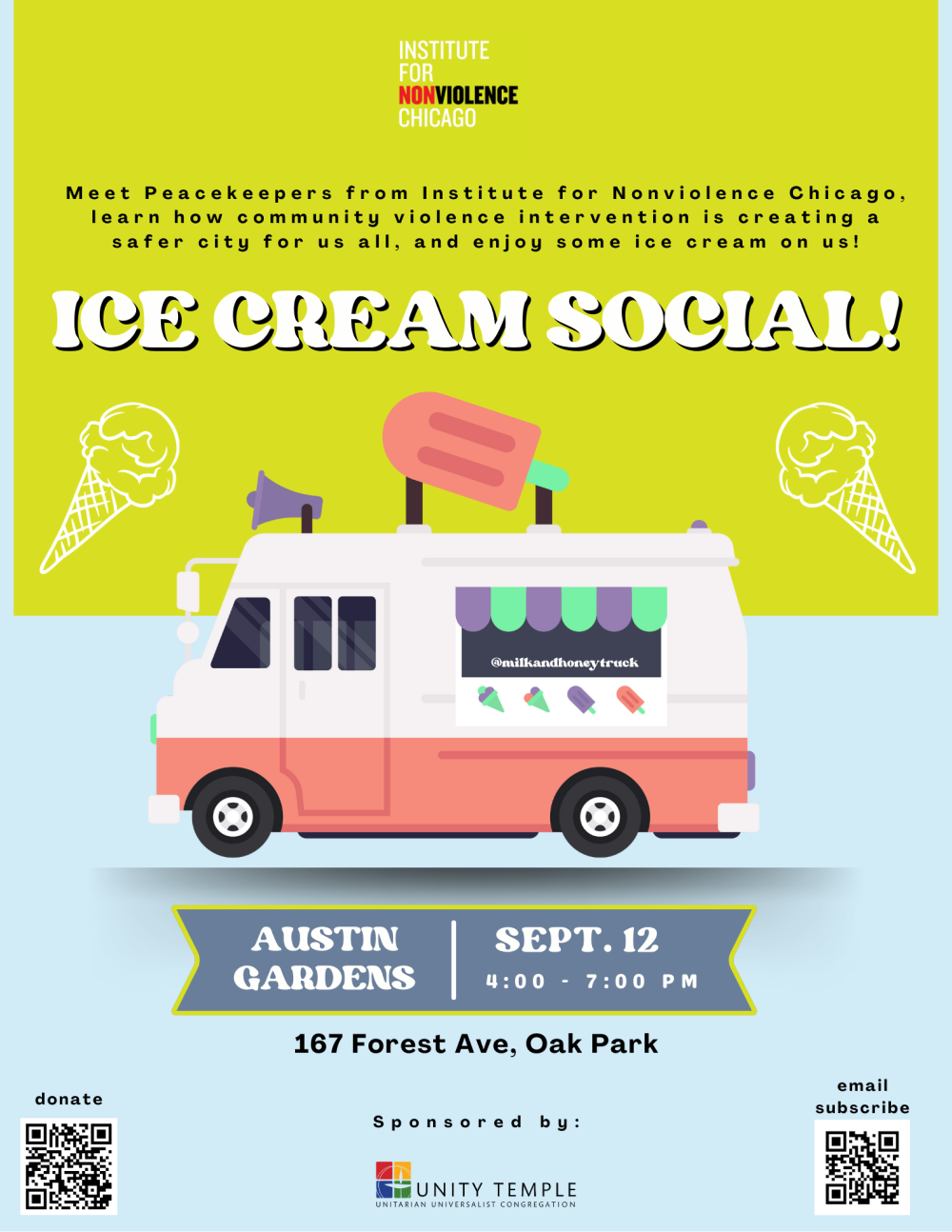 INSTITUTE FOR NONVIOLENCE CHICAGO

Meet Peacekeepers from Institute for Nonviolence Chicago, learn how community violence intervention is creating a safer city for us all, and enjoy some ice cream on us!

ICE CREAM SOCIAL!

@milkandhoneytruck

AUSTIN GARDENS

SEPT. 12
4:00 - 7:00 PM

167 Forest Ave, Oak Park

donate

Sponsored by:

UNITY TEMPLE
UNITARIAN UNIVERSALIST CONGREGATION

email subscribe